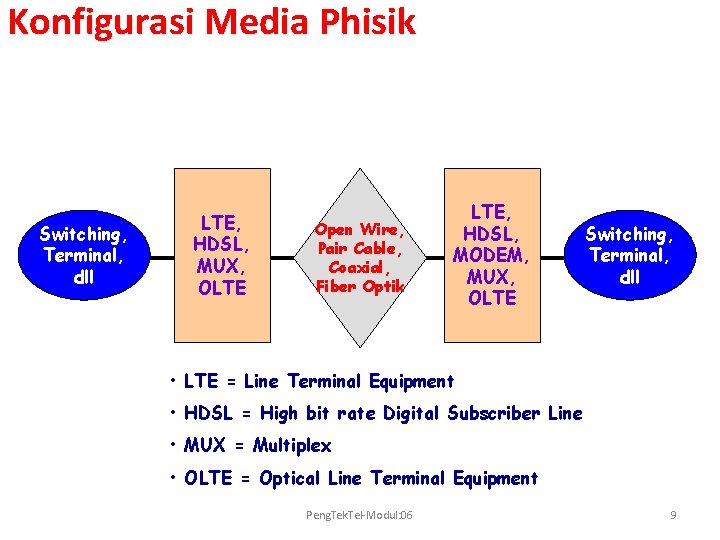 Konfigurasi Media Phisik

Switching, Terminal, dll

LTE, HDSL, MUX, OLTE

Open Wire, Pair Cable, Coaxial, Fiber Optik

LTE, HDSL, MODEM, MUX, OLTE

Switching, Terminal, dll

• LTE = Line Terminal Equipment
• HDSL = High bit rate Digital Subscriber Line
• MUX = Multiplex
• OLTE = Optical Line Terminal Equipment

PengTekTel-Modul:06

9